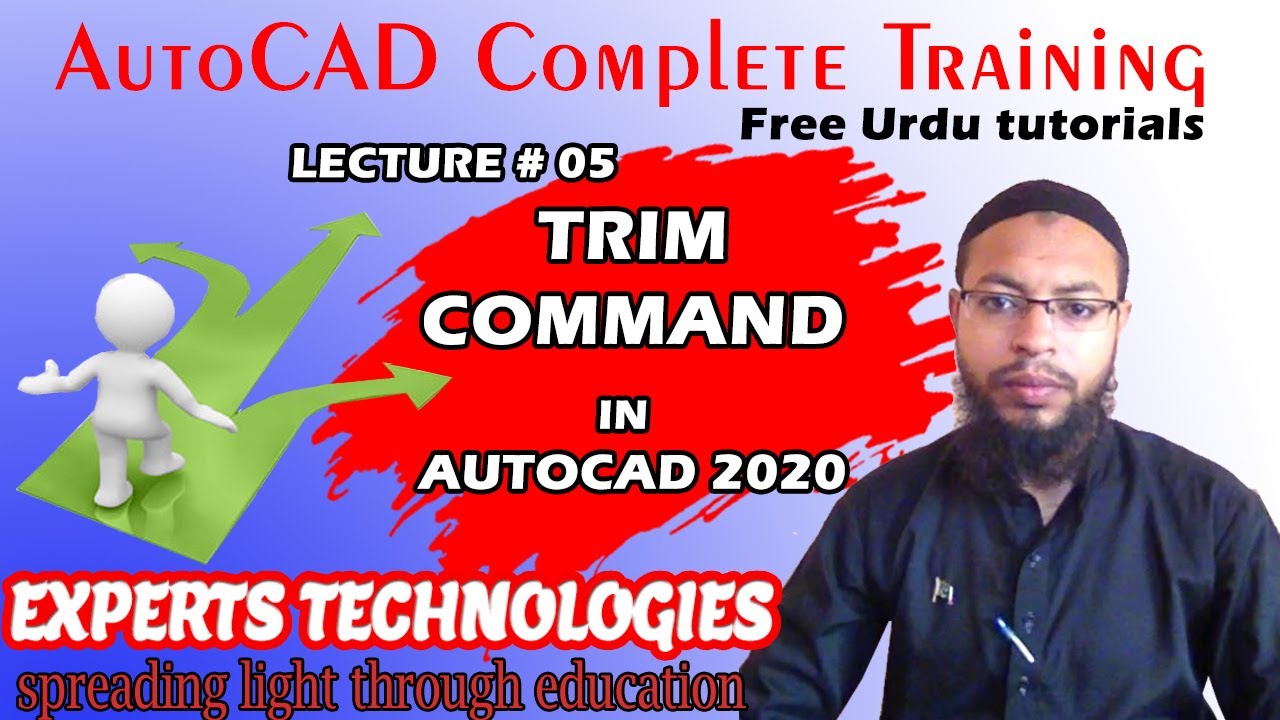 AutoCAD Complete Training
Free Urdu tutorials

LECTURE # 05

TRIM COMMAND

IN

AUTOCAD 2020

EXPERTS TECHNOLOGIES
spreading light through education